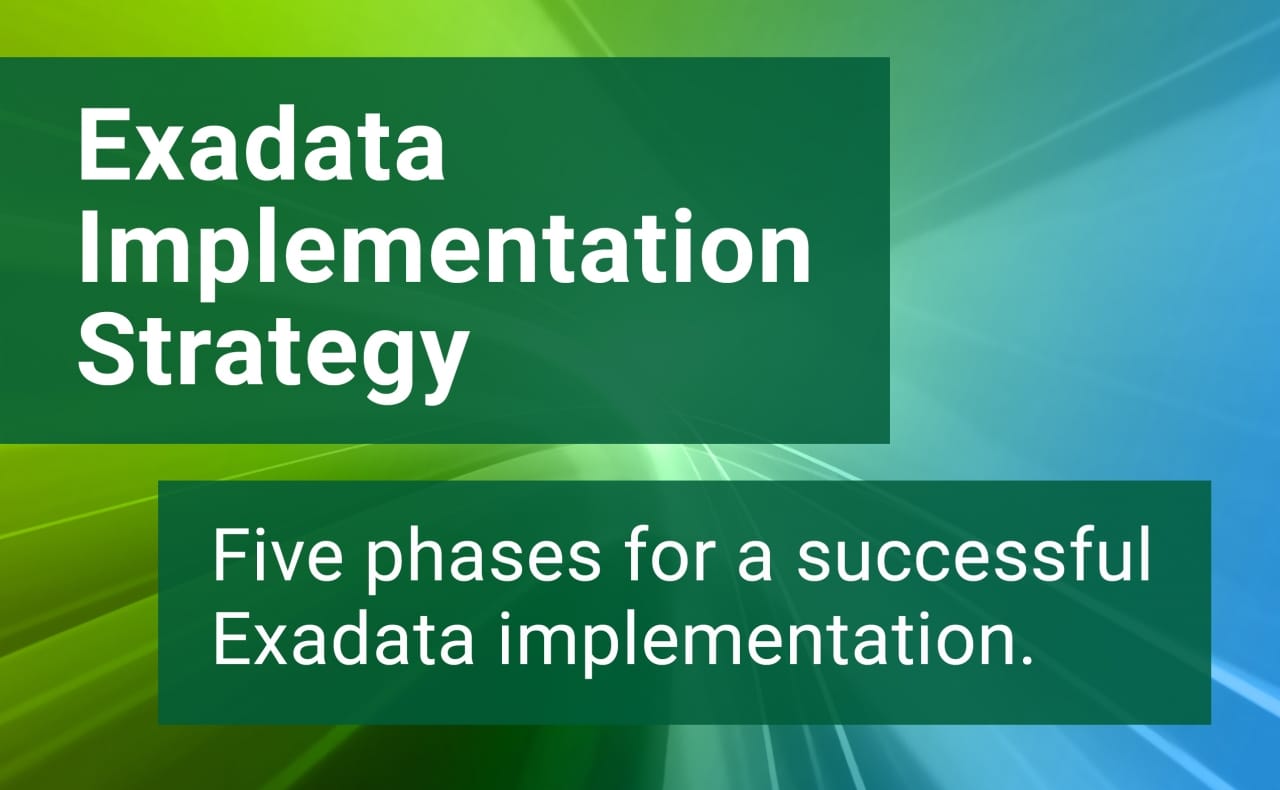 Exadata Implementation Strategy

Five phases for a successful Exadata implementation.